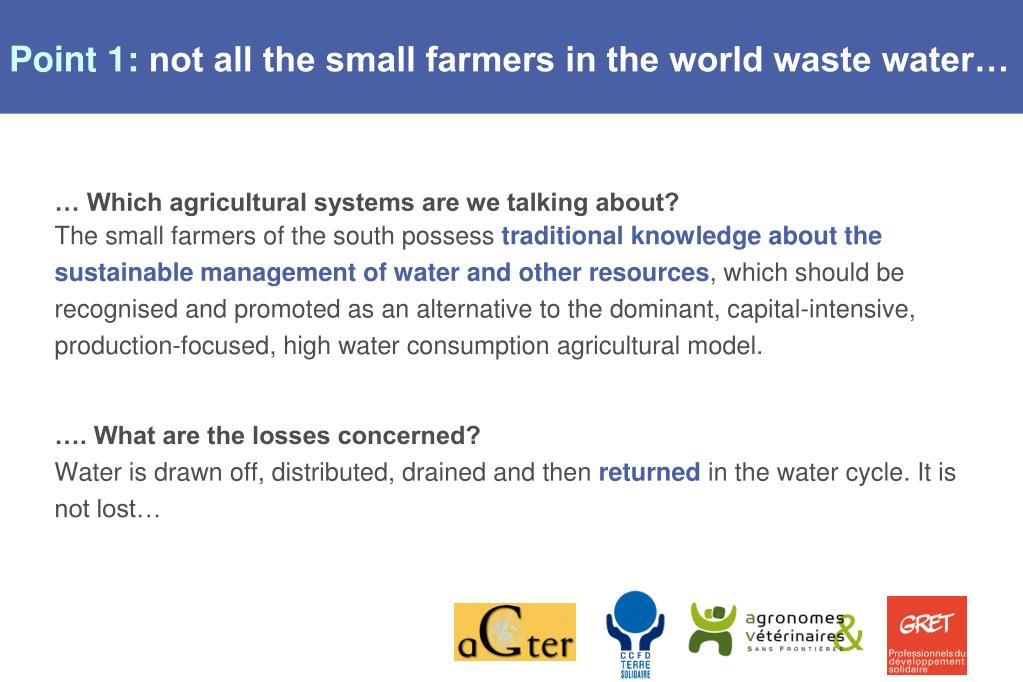 Point 1: not all the small farmers in the world waste water…

… Which agricultural systems are we talking about?
The small farmers of the south possess traditional knowledge about the sustainable management of water and other resources, which should be recognised and promoted as an alternative to the dominant, capital-intensive, production-focused, high water consumption agricultural model.

…. What are the losses concerned?
Water is drawn off, distributed, drained and then returned in the water cycle. It is not lost…

aGter

CCFD TERRE SOLIDAIRE

agronomes & vétérinaires SANS FRONTIÈRES

GRET Professionnels du développement solidaire